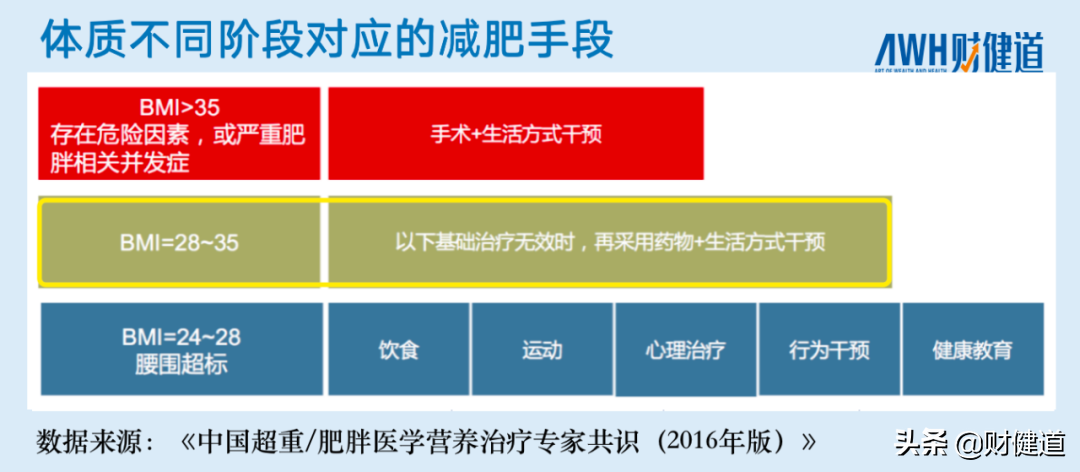 体质不同阶段对应的减肥手段

AWH财健道
ART OF WEALTH AND HEALTH

BMI>35
存在危险因素，或严重肥胖相关并发症

手术+生活方式干预

BMI=28~35

以下基础治疗无效时，再采用药物+生活方式干预

BMI=24~28
腰围超标

饮食

运动

心理治疗

行为干预

健康教育

数据来源：《中国超重/肥胖医学营养治疗专家共识（2016年版）》

头条 @财健道